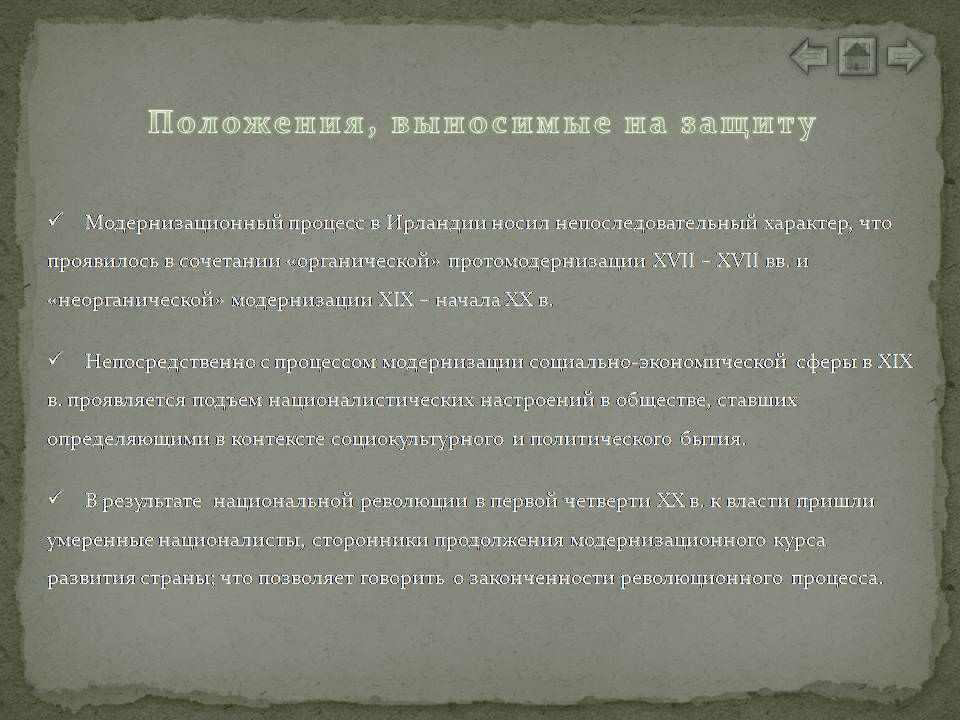 Положения, выносимые на защиту

✓ Модернизационный процесс в Ирландии носил непоследовательный характер, что проявилось в сочетании «органической» протомодернизации XVII – XVII вв. и «неорганической» модернизации XIX – начала XX в.

✓ Непосредственно с процессом модернизации социально-экономической сферы в XIX в. проявляется подъем националистических настроений в обществе, ставших определяющими в контексте социокультурного и политического бытия.

✓ В результате национальной революции в первой четверти XX в. к власти пришли умеренные националисты, сторонники продолжения модернизационного курса развития страны; что позволяет говорить о законченности революционного процесса.